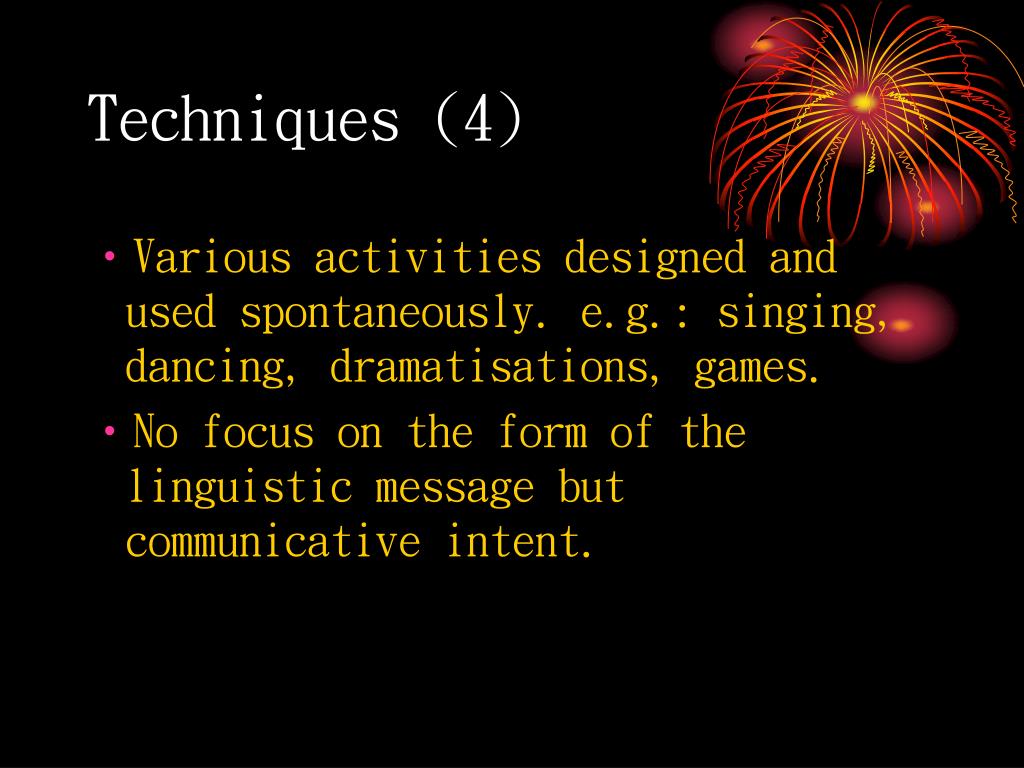 Techniques (4)

• Various activities designed and used spontaneously. e.g.: singing, dancing, dramatisations, games.

• No focus on the form of the linguistic message but communicative intent.